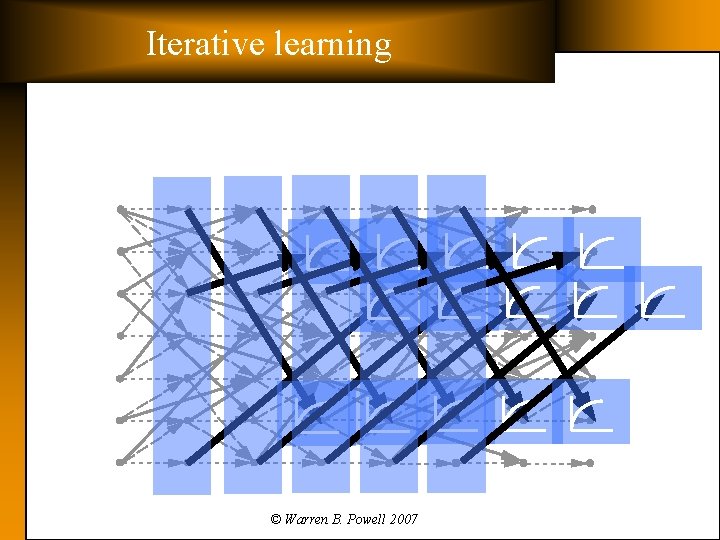 Iterative learning

© Warren B. Powell 2007